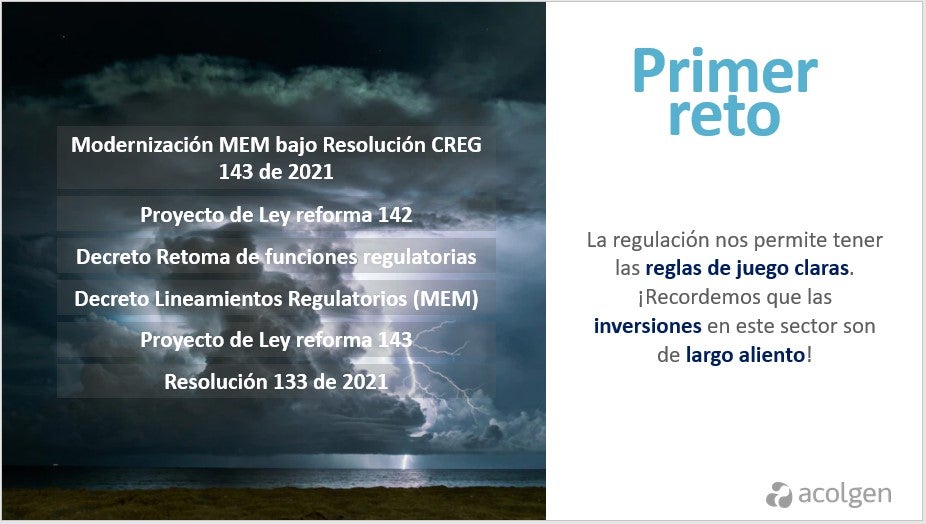 Modernización MEM bajo Resolución CREG 143 de 2021

Proyecto de Ley reforma 142

Decreto Retoma de funciones regulatorias

Decreto Lineamientos Regulatorios (MEM)

Proyecto de Ley reforma 143

Resolución 133 de 2021

Primer reto

La regulación nos permite tener las reglas de juego claras. ¡Recordemos que las inversiones en este sector son de largo aliento!

acolgen